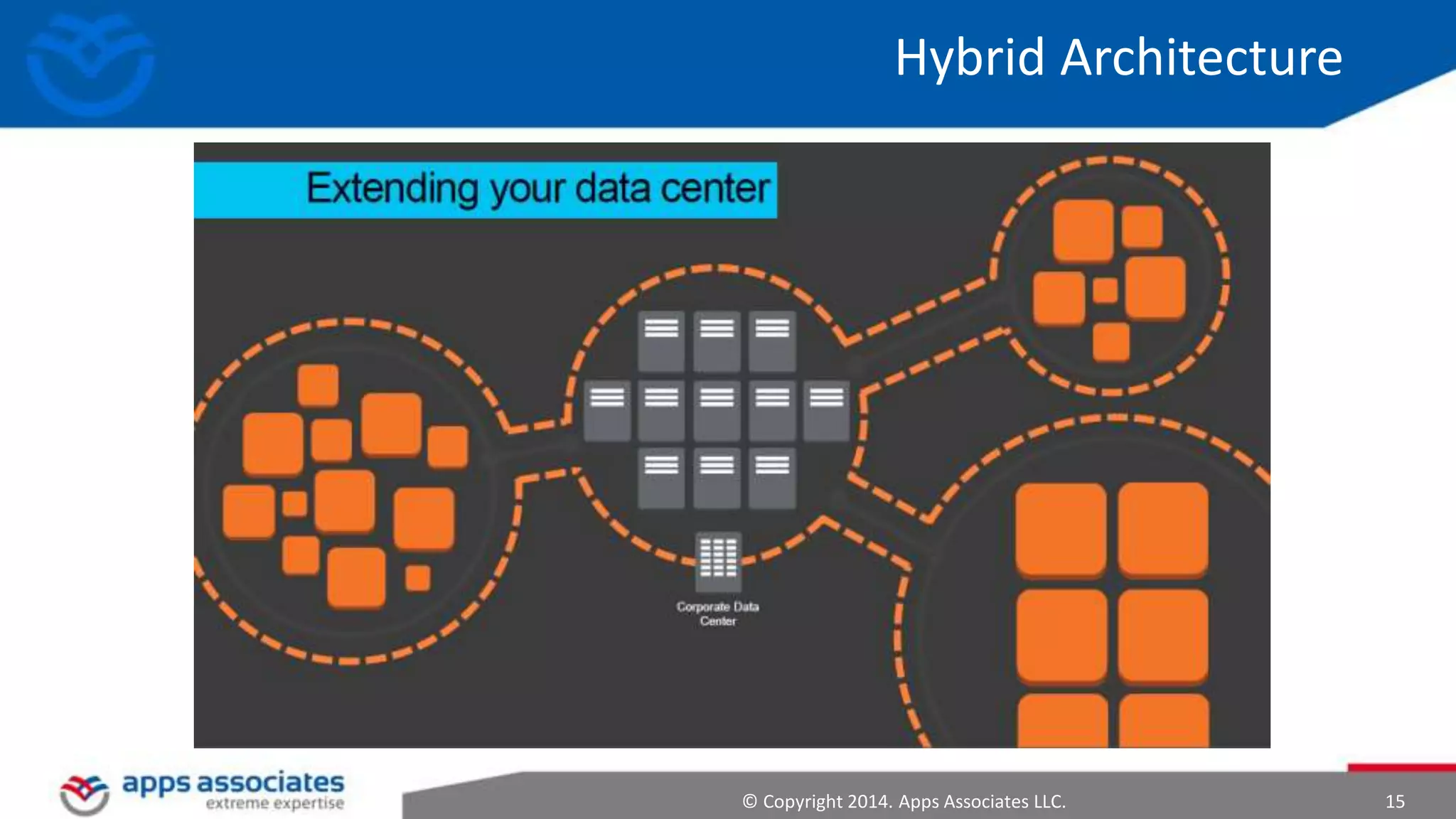 Hybrid Architecture

Extending your data center

Corporate Data Center

apps associates
extreme expertise

© Copyright 2014. Apps Associates LLC.

15